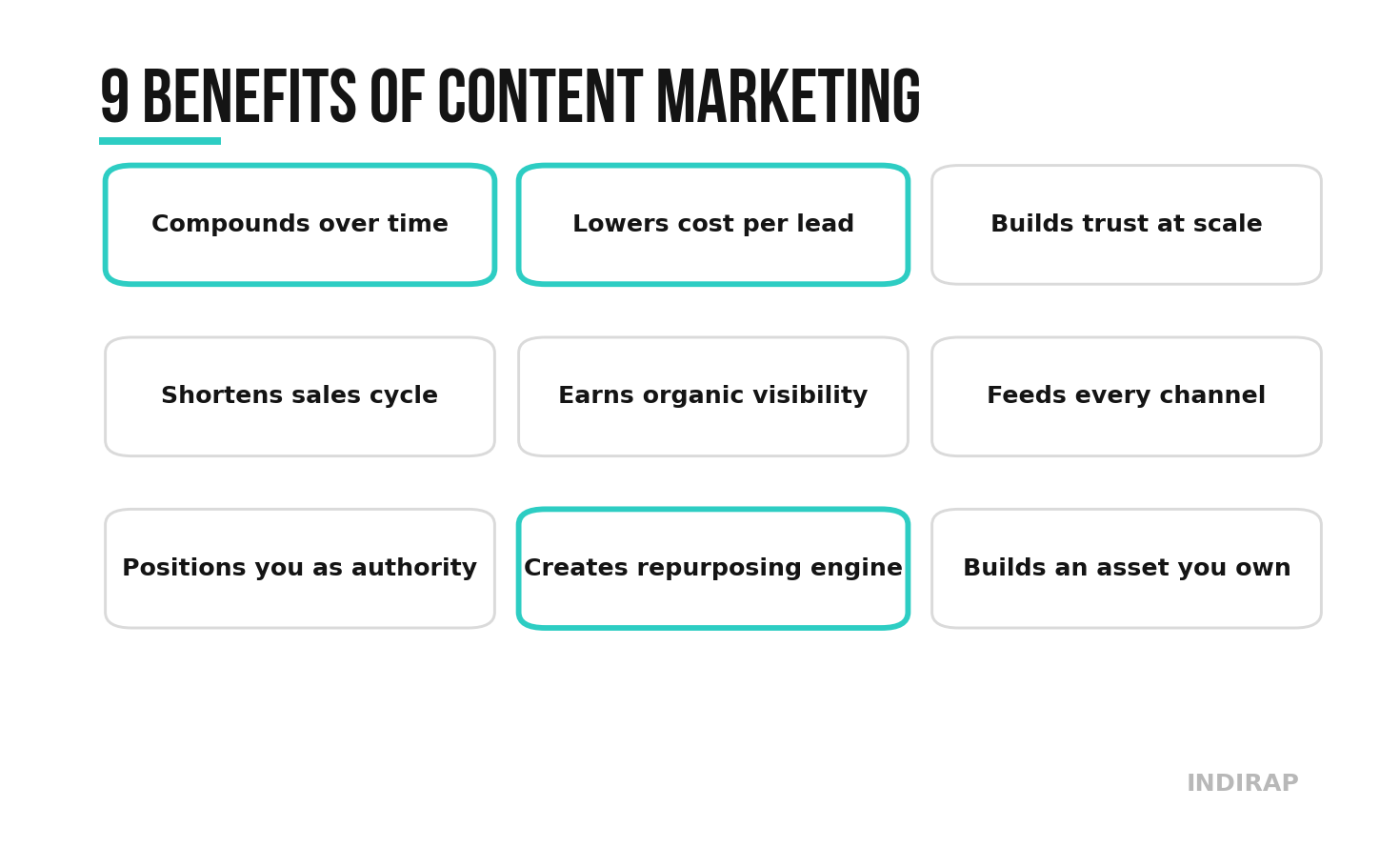 9 BENEFITS OF CONTENT MARKETING

Compounds over time

Lowers cost per lead

Builds trust at scale

Shortens sales cycle

Earns organic visibility

Feeds every channel

Positions you as authority

Creates repurposing engine

Builds an asset you own

INDIRAP